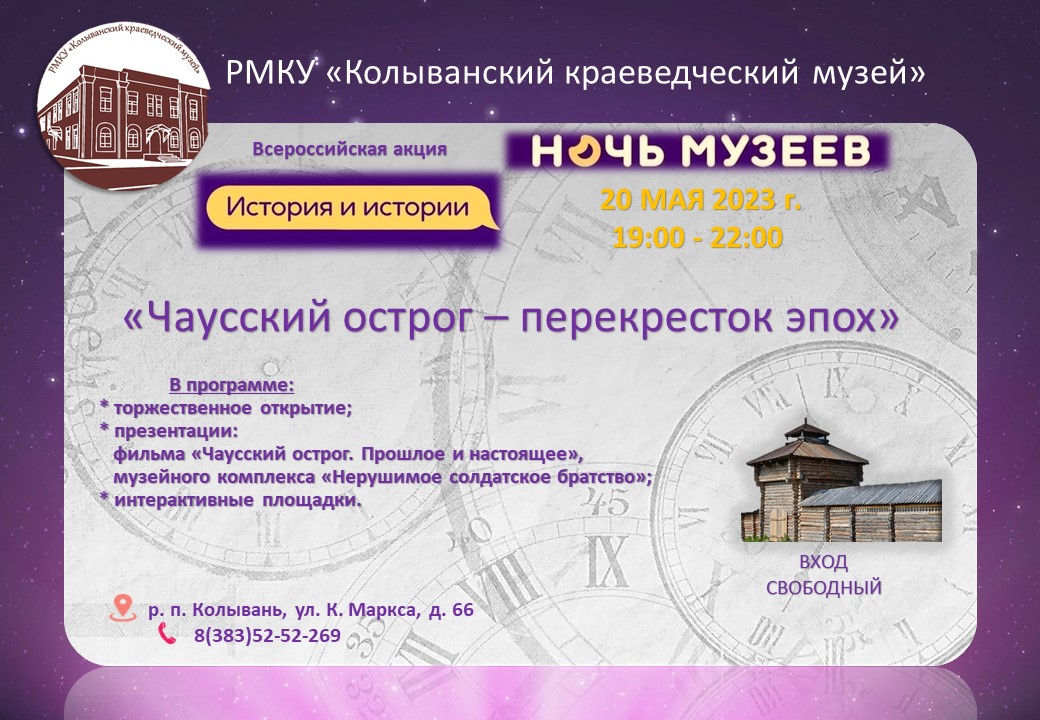 РМКУ «Колыванский краеведческий музей»

РМКУ «Колыванский краеведческий музей»

Всероссийская акция

История и истории

НОЧЬ МУЗЕЕВ

20 МАЯ 2023 г.
19:00 - 22:00

«Чаусский острог – перекресток эпох»

В программе:
* торжественное открытие;
* презентации:
фильма «Чаусский острог. Прошлое и настоящее»,
музейного комплекса «Нерушимое солдатское братство»;
* интерактивные площадки.

ВХОД СВОБОДНЫЙ

р. п. Колывань, ул. К. Маркса, д. 66
8(383)52-52-269